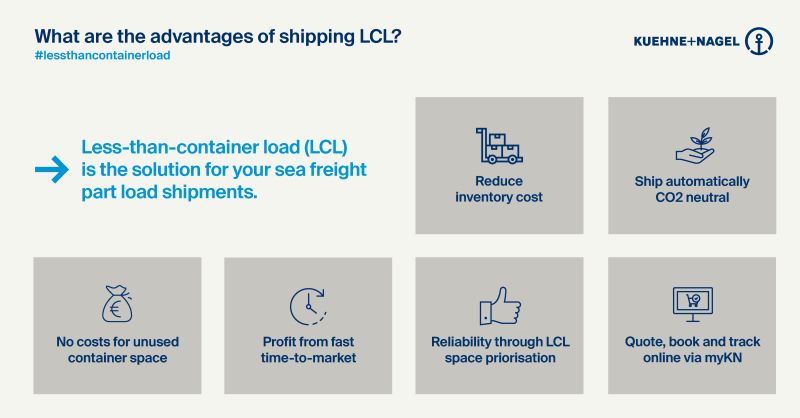 What are the advantages of shipping LCL?
#lessthancontainerload

KUEHNE+NAGEL

Less-than-container load (LCL) is the solution for your sea freight part load shipments.

Reduce inventory cost

Ship automatically CO2 neutral

€

No costs for unused container space

Profit from fast time-to-market

Reliability through LCL space priorisation

Quote, book and track online via myKN